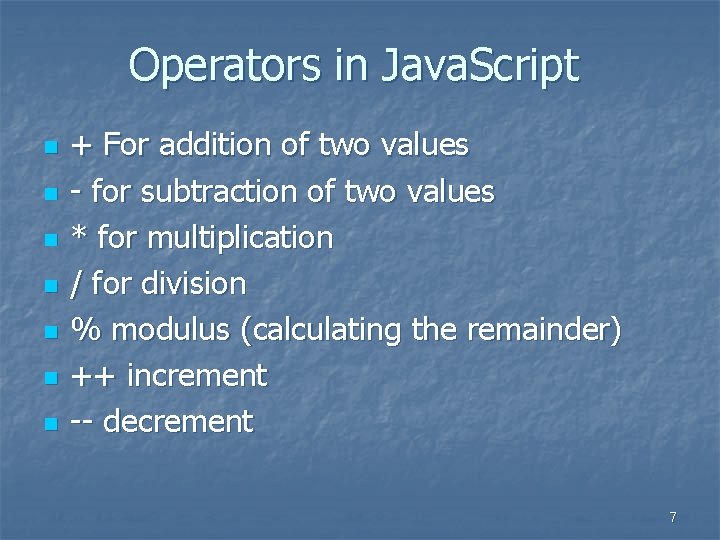 Operators in JavaScript

- + For addition of two values
- - for subtraction of two values
- * for multiplication
- / for division
- % modulus (calculating the remainder)
- ++ increment
- -- decrement

7